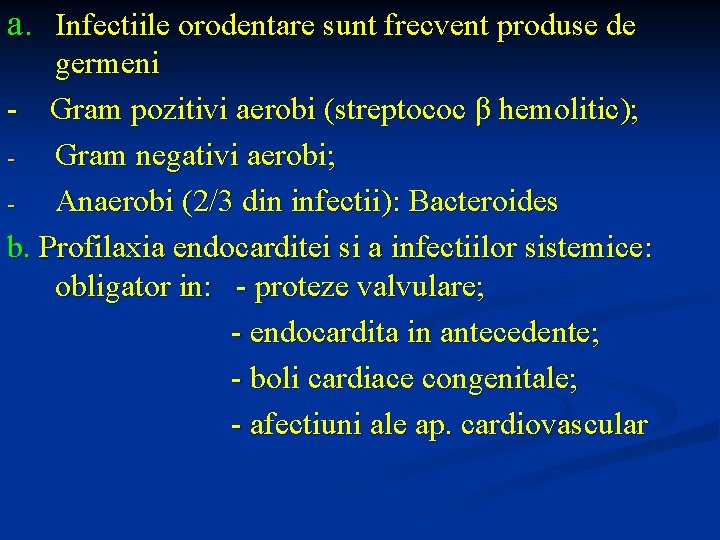 a. Infectiile orodentare sunt frecvent produse de germeni

- Gram pozitivi aerobi (streptococ β hemolitic);

- Gram negativi aerobi;

- Anaerobi (2/3 din infectii): Bacteroides

b. Profilaxia endocarditei si a infectiilor sistemice: obligator in: - proteze valvulare;

- endocardita in antecedente;

- boli cardiace congenitale;

- afectiuni ale ap. cardiovascular